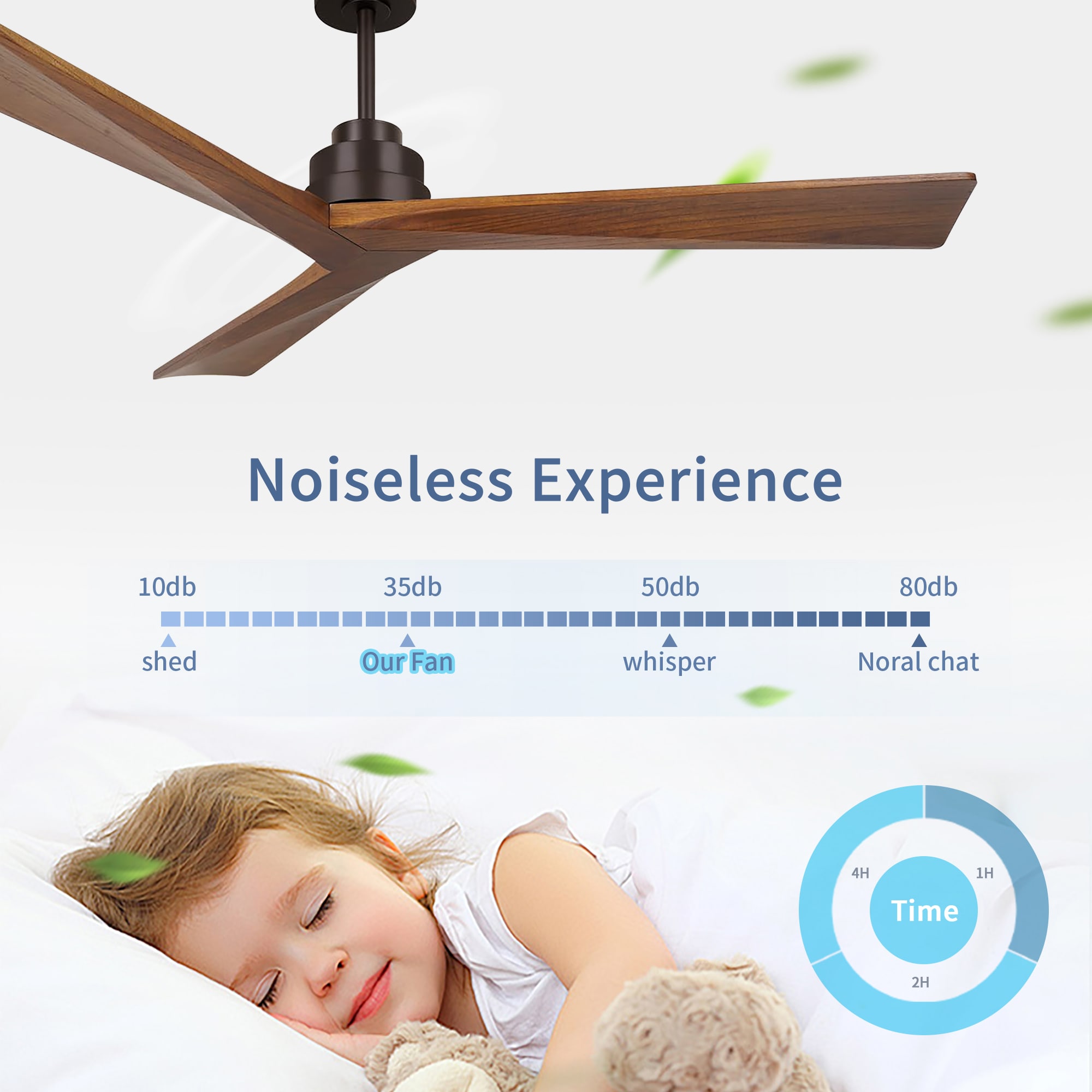 Noiseless Experience

10db
35db
50db
80db

shed
Our Fan
whisper
Noral chat

4H
1H
Time
2H